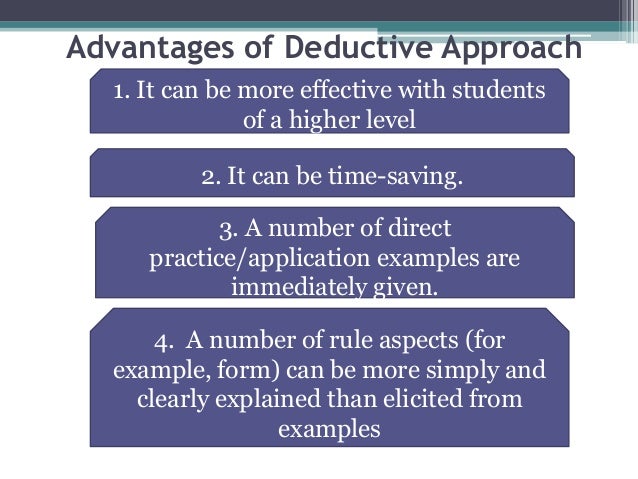 Advantages of Deductive Approach

1. It can be more effective with students of a higher level

2. It can be time-saving.

3. A number of direct practice/application examples are immediately given.

4. A number of rule aspects (for example, form) can be more simply and clearly explained than elicited from examples